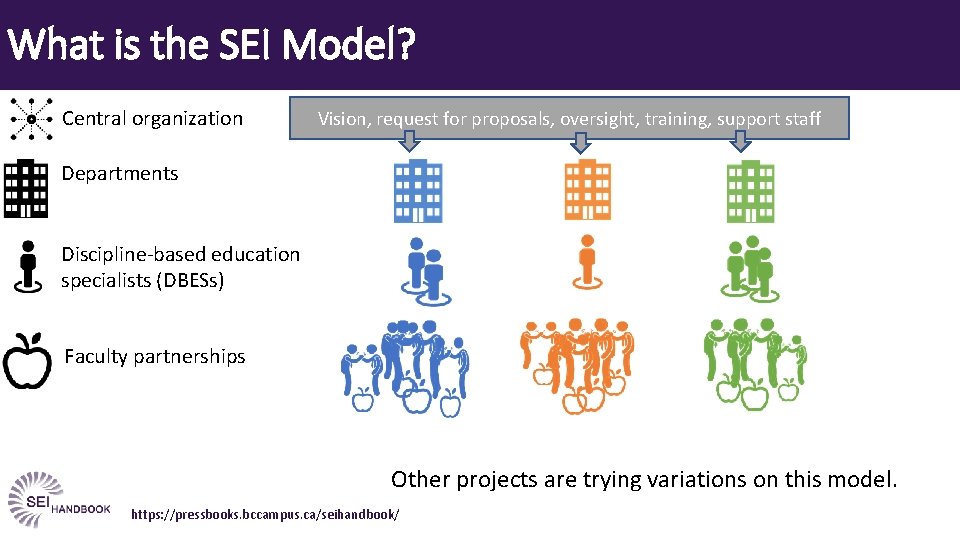 What is the SEI Model?

Central organization

Vision, request for proposals, oversight, training, support staff

Departments

Discipline-based education specialists (DBESs)

Faculty partnerships

Other projects are trying variations on this model.

SEI HANDBOOK

https://pressbooks.bccampus.ca/seihandbook/